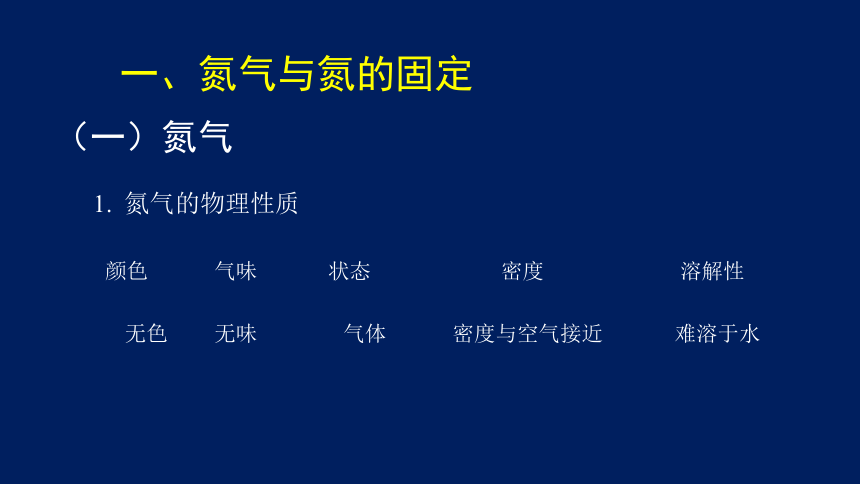 一、氮气与氮的固定

（一）氮气

1. 氮气的物理性质

| 颜色 | 气味 | 状态 | 密度 | 溶解性 |
|---|---|---|---|---|
| 无色 | 无味 | 气体 | 密度与空气接近 | 难溶于水 |